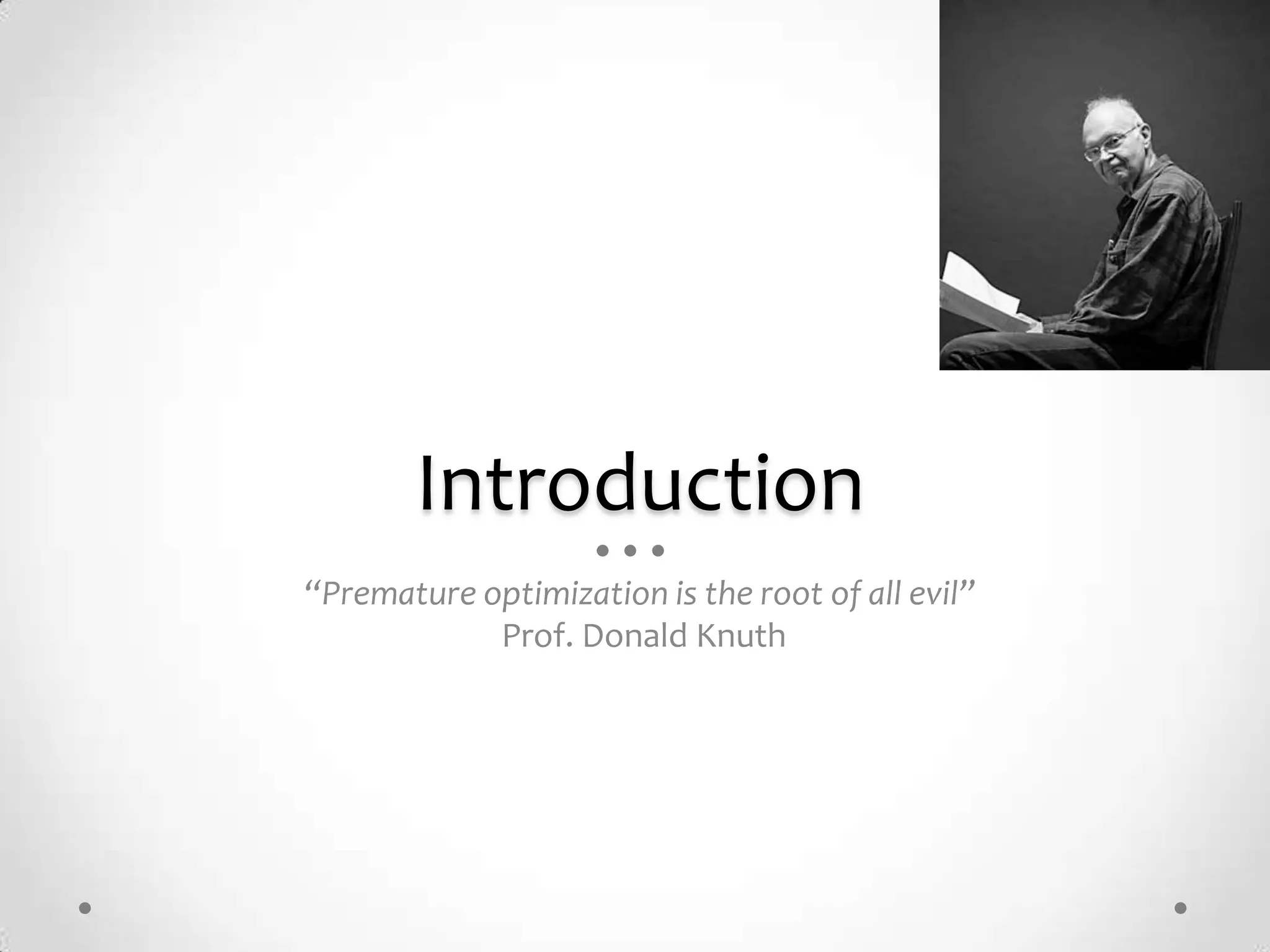 Introduction

“Premature optimization is the root of all evil”
Prof. Donald Knuth